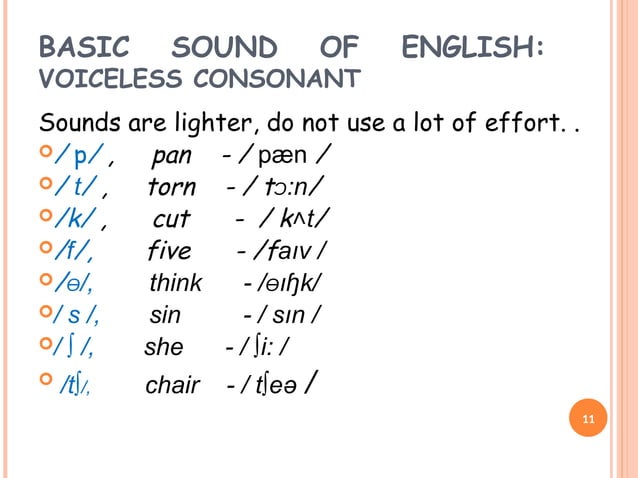 BASIC SOUND OF ENGLISH:
VOICELESS CONSONANT

Sounds are lighter, do not use a lot of effort. .

/ p/ , pan - / pæn /

/ t/ , torn - / tɔ:n/

/k/ , cut - / kʌt/

/f/, five - /faɪv /

/ɵ/, think - /ɵɪŋk/

/ s /, sin - / sɪn /

/ ʃ /, she - / ʃi: /

/tʃ/, chair - / tʃeə /

11